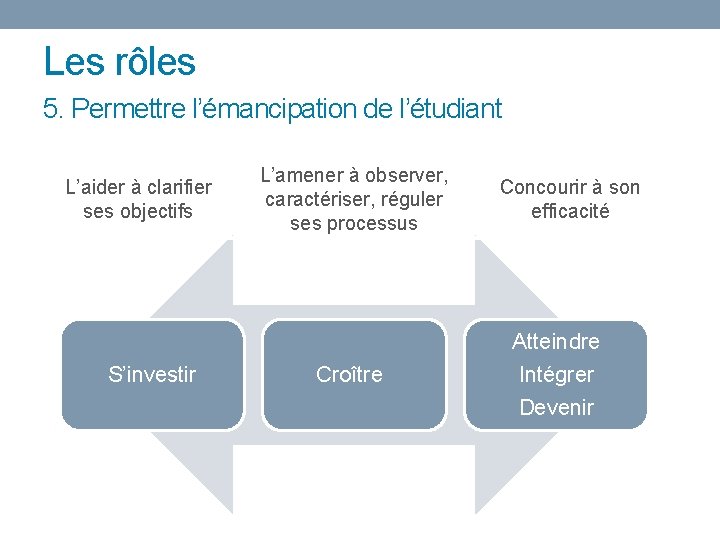 Les rôles

5. Permettre l’émancipation de l’étudiant

L’aider à clarifier ses objectifs

L’amener à observer, caractériser, réguler ses processus

Concourir à son efficacité

S’investir

Croître

Atteindre
Intégrer
Devenir